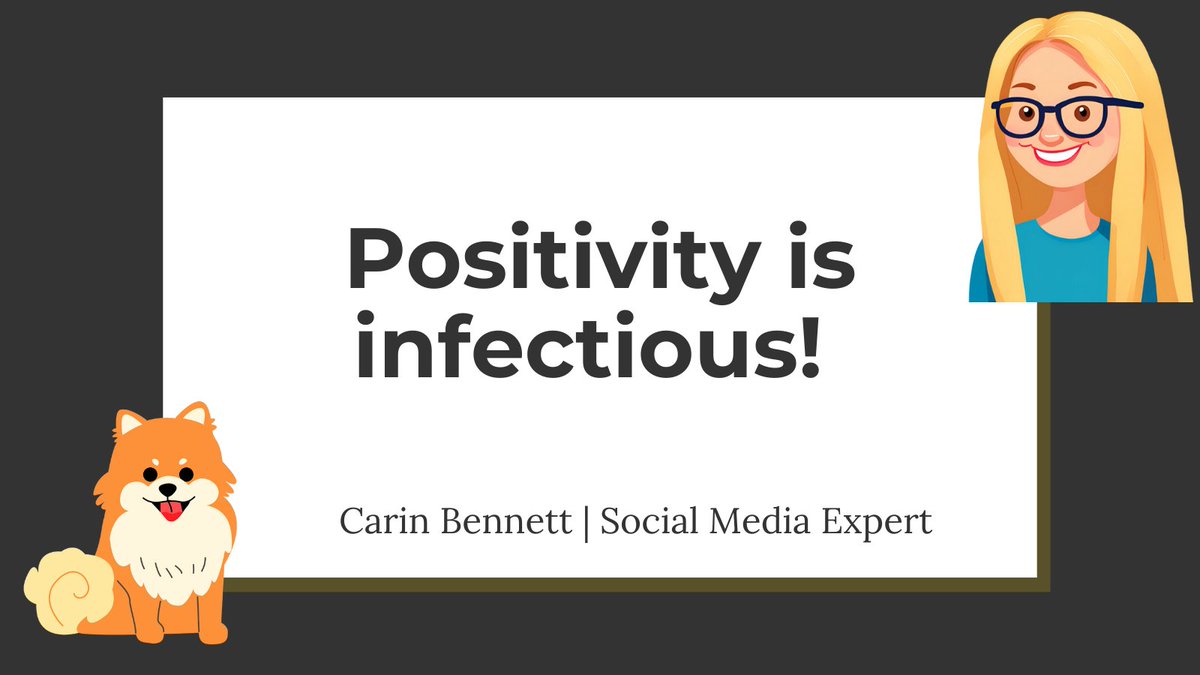 Positivity is infectious!

Carin Bennett | Social Media Expert